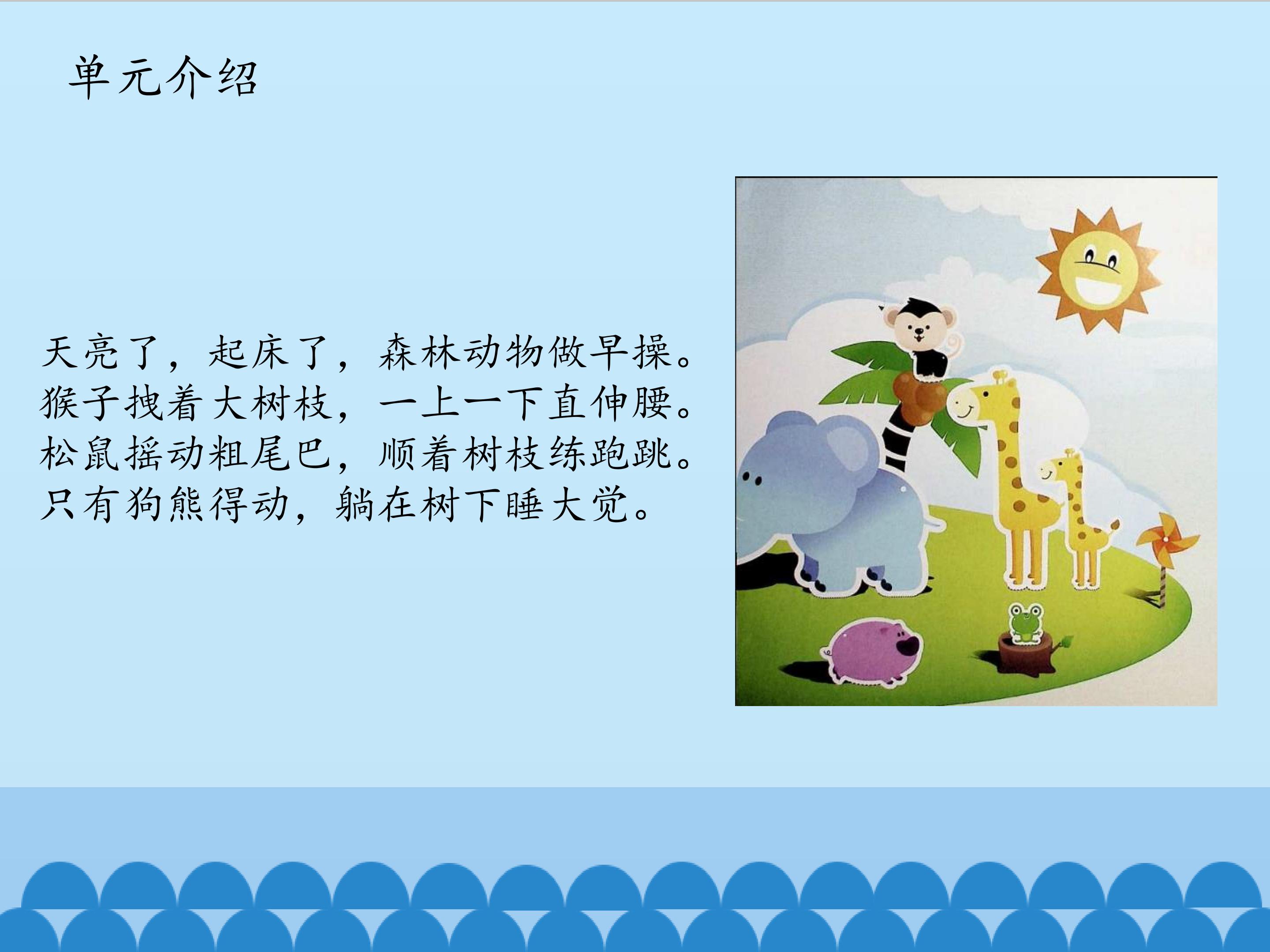 单元介绍

天亮了，起床了，森林动物做早操。
猴子拽着大树枝，一上一下直伸腰。
松鼠摇动粗尾巴，顺着树枝练跑跳。
只有狗熊得动，躺在树下睡大觉。